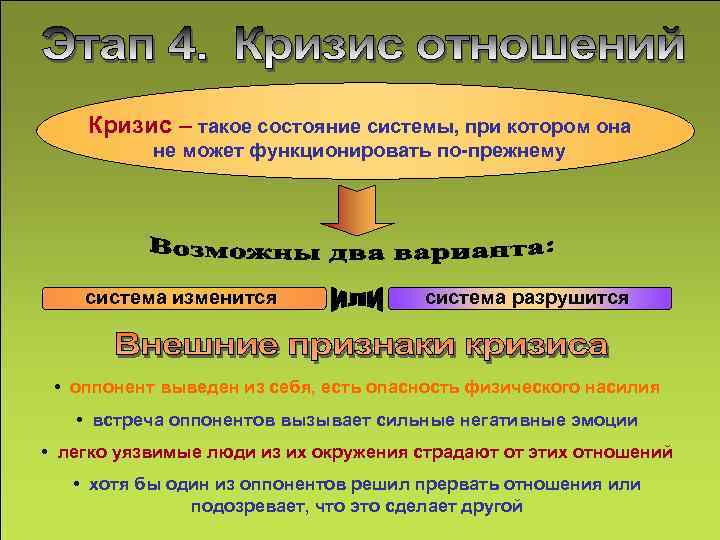 Этап 4. Кризис отношений

Кризис – такое состояние системы, при котором она не может функционировать по-прежнему

Возможны два варианта:

система изменится

или

система разрушится

Внешние признаки кризиса

• оппонент выведен из себя, есть опасность физического насилия

• встреча оппонентов вызывает сильные негативные эмоции

• легко уязвимые люди из их окружения страдают от этих отношений

• хотя бы один из оппонентов решил прервать отношения или подозревает, что это сделает другой